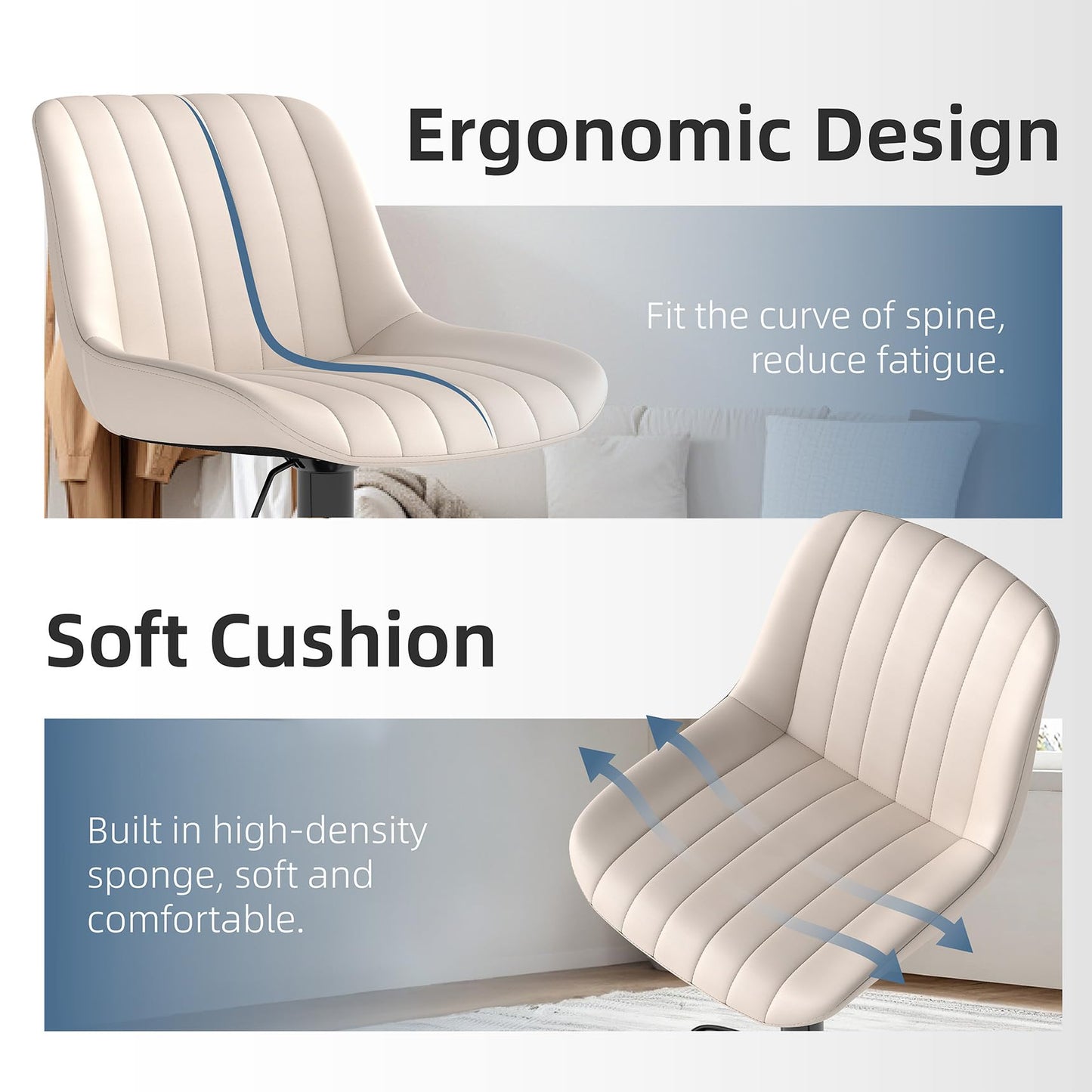 Ergonomic Design

Fit the curve of spine, reduce fatigue.

Soft Cushion

Built in high-density sponge, soft and comfortable.